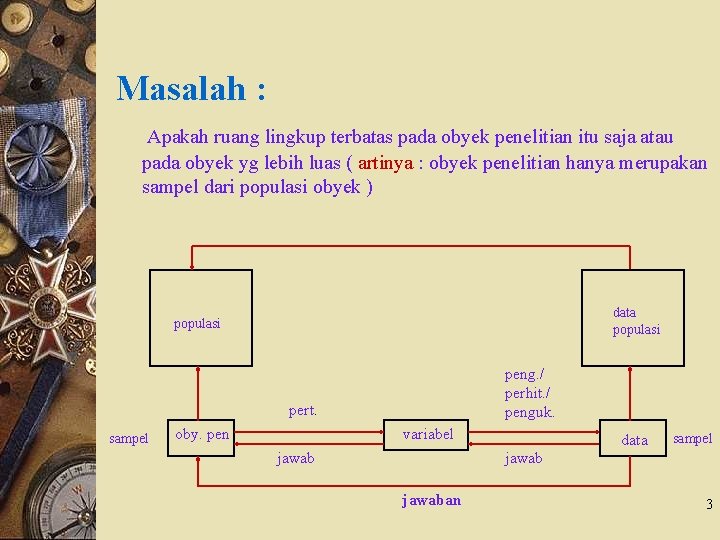 Masalah :

Apakah ruang lingkup terbatas pada obyek penelitian itu saja atau pada obyek yg lebih luas ( artinya : obyek penelitian hanya merupakan sampel dari populasi obyek )

populasi

data populasi

peng./ perhit./ penguk.

pert.

sampel

oby. pen

variabel

data

sampel

jawab

jawab

jawaban

3